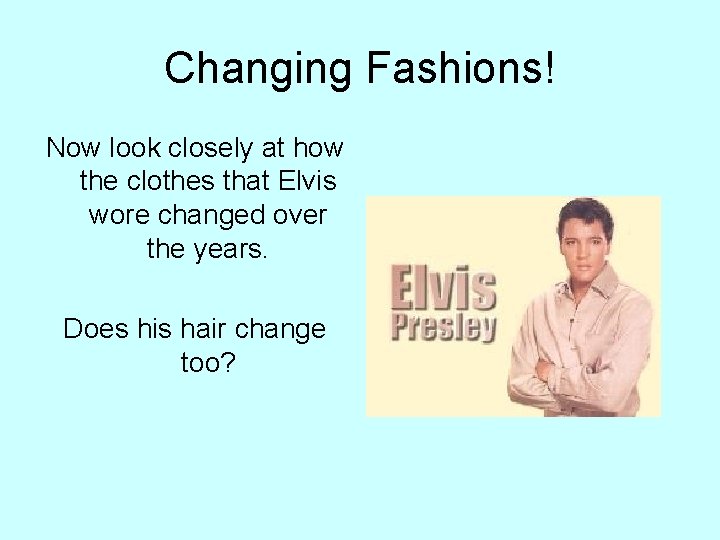 Changing Fashions!

Now look closely at how the clothes that Elvis wore changed over the years.

Does his hair change too?

Elvis
Presley